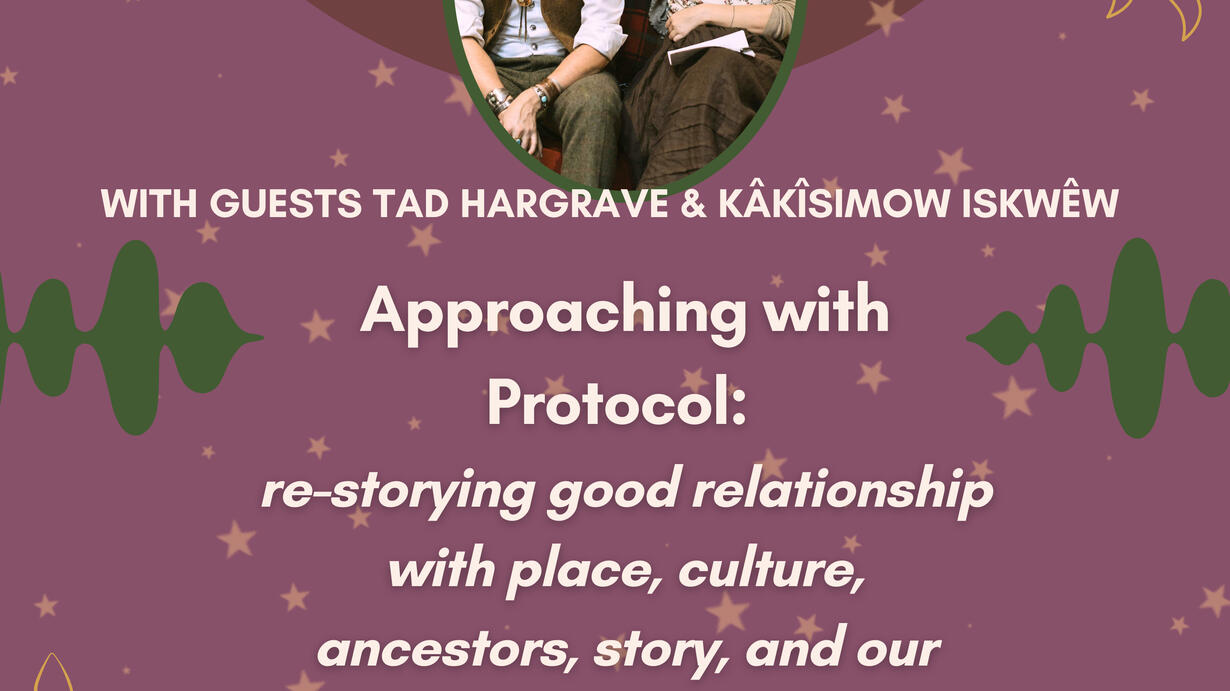 WITH GUESTS TAD HARGRAVE & KÂKÎSIMOW ISKWÊW

Approaching with Protocol:

re-storying good relationship with place, culture, ancestors, story, and our